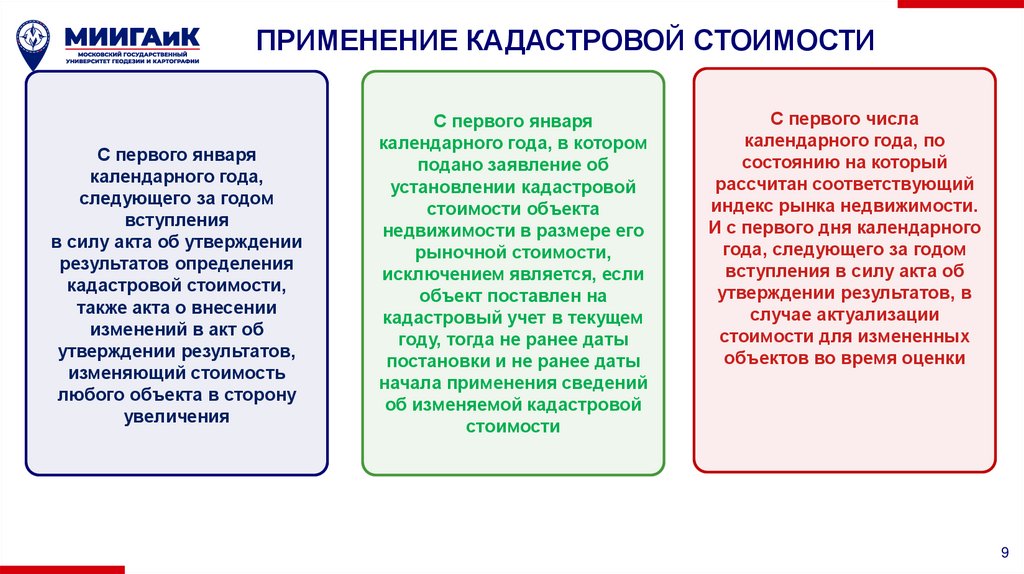 МИИГАиК
МОСКОВСКИЙ ГОСУДАРСТВЕННЫЙ УНИВЕРСИТЕТ ГЕОДЕЗИИ И КАРТОГРАФИИ

ПРИМЕНЕНИЕ КАДАСТРОВОЙ СТОИМОСТИ

С первого января календарного года, следующего за годом вступления в силу акта об утверждении результатов определения кадастровой стоимости, также акта о внесении изменений в акт об утверждении результатов, изменяющий стоимость любого объекта в сторону увеличения

С первого января календарного года, в котором подано заявление об установлении кадастровой стоимости объекта недвижимости в размере его рыночной стоимости, исключением является, если объект поставлен на кадастровый учет в текущем году, тогда не ранее даты постановки и не ранее даты начала применения сведений об изменяемой кадастровой стоимости

С первого числа календарного года, по состоянию на который рассчитан соответствующий индекс рынка недвижимости. И с первого дня календарного года, следующего за годом вступления в силу акта об утверждении результатов, в случае актуализации стоимости для измененных объектов во время оценки

9